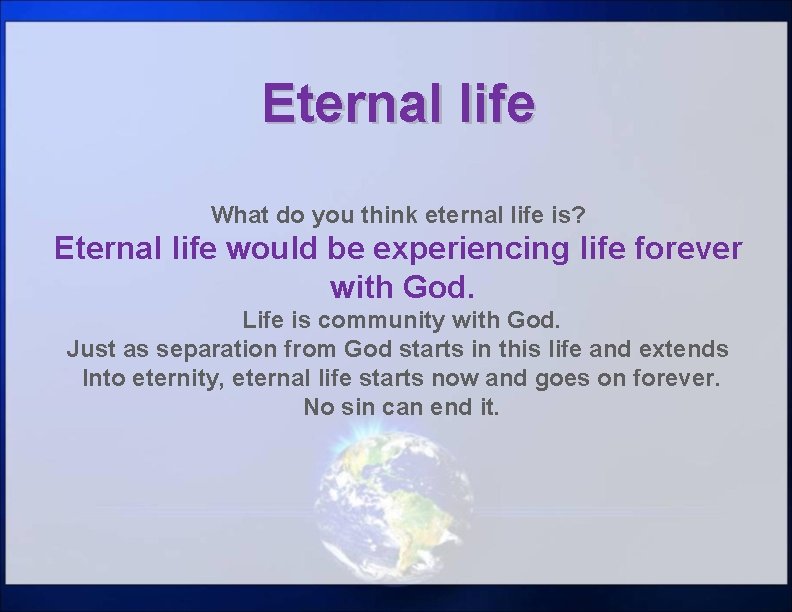 Eternal life

What do you think eternal life is?

Eternal life would be experiencing life forever with God.

Life is community with God.
Just as separation from God starts in this life and extends Into eternity, eternal life starts now and goes on forever. No sin can end it.